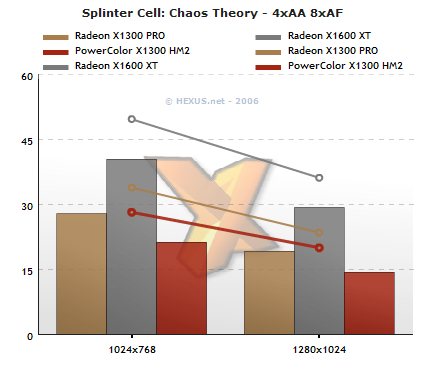 Splinter Cell: Chaos Theory - 4xAA 8xAF

Radeon X1300 PRO
PowerColor X1300 HM2
Radeon X1600 XT
Radeon X1600 XT
Radeon X1300 PRO
PowerColor X1300 HM2

© HEXUS.net - 2006

60
45
30
15
0

1024x768
1280x1024